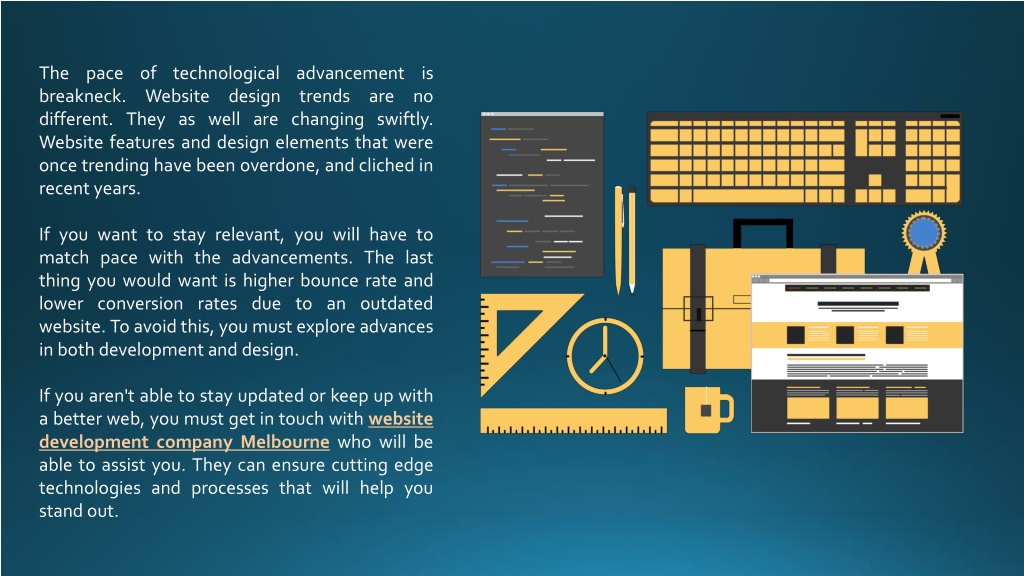 The pace of technological advancement is breakneck. Website design trends are no different. They as well are changing swiftly. Website features and design elements that were once trending have been overdone, and cliched in recent years.

If you want to stay relevant, you will have to match pace with the advancements. The last thing you would want is higher bounce rate and lower conversion rates due to an outdated website. To avoid this, you must explore advances in both development and design.

If you aren't able to stay updated or keep up with a better web, you must get in touch with website development company Melbourne who will be able to assist you. They can ensure cutting edge technologies and processes that will help you stand out.